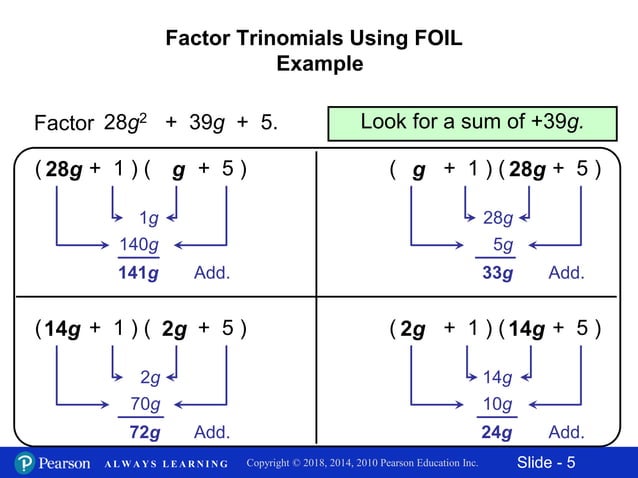 Factor Trinomials Using FOIL
Example

Factor $28g^2 + 39g + 5$.

Look for a sum of $+39g$.

$(28g + 1)(g + 5)$

$1g$
$140g$
$141g$ Add.

$(g + 1)(28g + 5)$

$28g$
$5g$
$33g$ Add.

$(14g + 1)(2g + 5)$

$2g$
$70g$
$72g$ Add.

$(2g + 1)(14g + 5)$

$14g$
$10g$
$24g$ Add.

Pearson ALWAYS LEARNING Copyright © 2018, 2014, 2010 Pearson Education Inc. Slide - 5